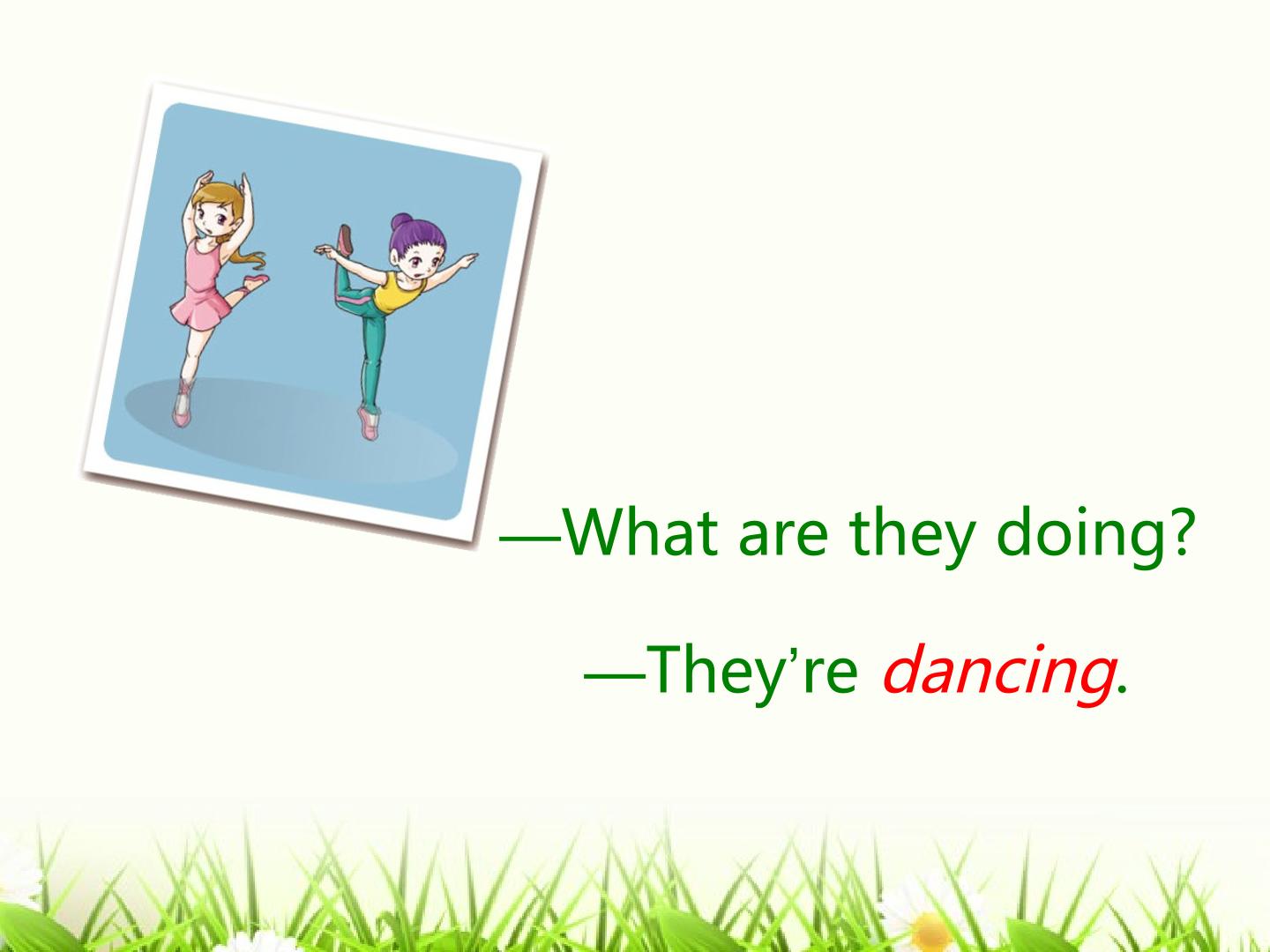 —What are they doing?

—They’re dancing.